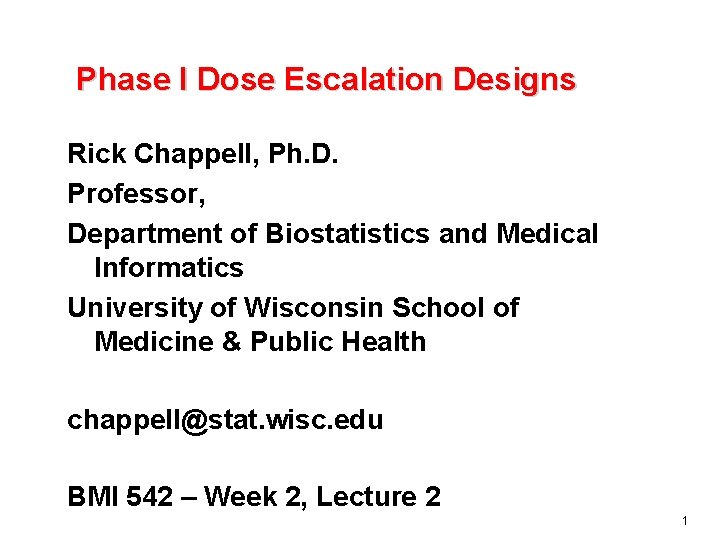 Phase I Dose Escalation Designs

Rick Chappell, Ph.D.
Professor,
Department of Biostatistics and Medical Informatics
University of Wisconsin School of Medicine & Public Health

chappell@stat.wisc.edu

BMI 542 – Week 2, Lecture 2

1